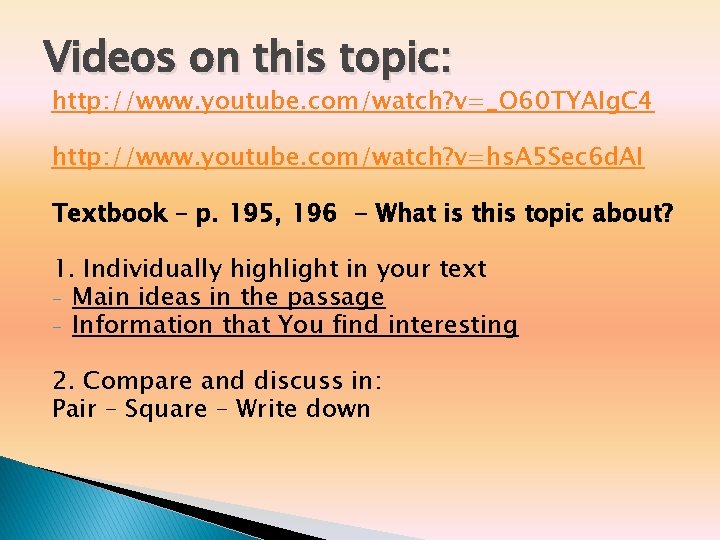 Videos on this topic:

http://www.youtube.com/watch?v=_O60TYAIgC4

http://www.youtube.com/watch?v=hsA5Sec6dAI

Textbook – p. 195, 196 - What is this topic about?

1. Individually highlight in your text
- Main ideas in the passage
- Information that You find interesting

2. Compare and discuss in:
Pair – Square – Write down